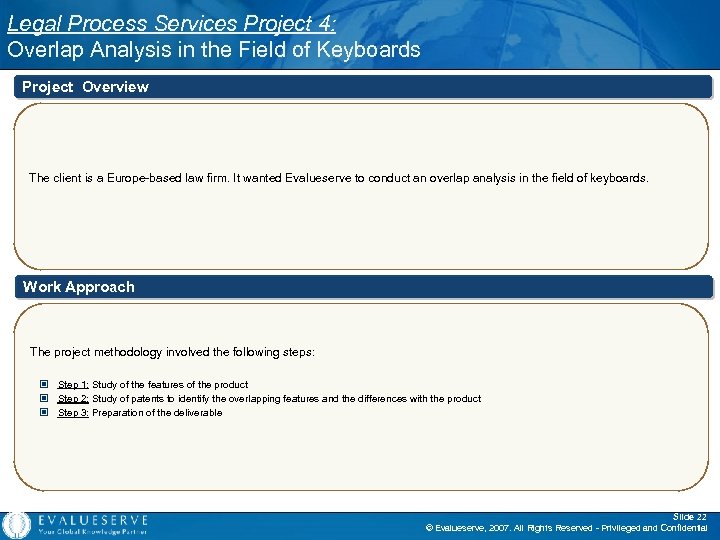 Legal Process Services Project 4:
Overlap Analysis in the Field of Keyboards

Project Overview

The client is a Europe-based law firm. It wanted Evalueserve to conduct an overlap analysis in the field of keyboards.

Work Approach

The project methodology involved the following steps:

Step 1: Study of the features of the product
Step 2: Study of patents to identify the overlapping features and the differences with the product
Step 3: Preparation of the deliverable

EVALUESERVE
Your Global Knowledge Partner

Slide 22
© Evalueserve, 2007. All Rights Reserved - Privileged and Confidential